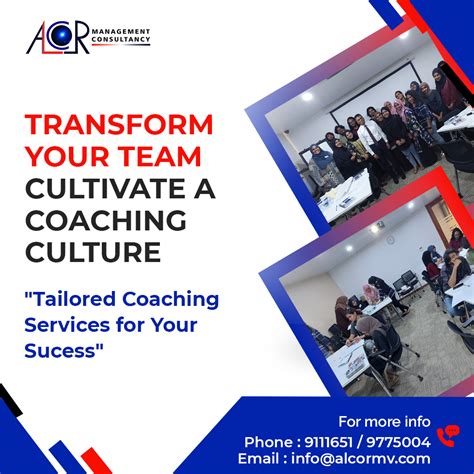 ALCOR MANAGEMENT CONSULTANCY

TRANSFORM YOUR TEAM CULTIVATE A COACHING CULTURE

"Tailored Coaching Services for Your Sucess"

For more info
Phone : 9111651 / 9775004
Email : info@alcormv.com